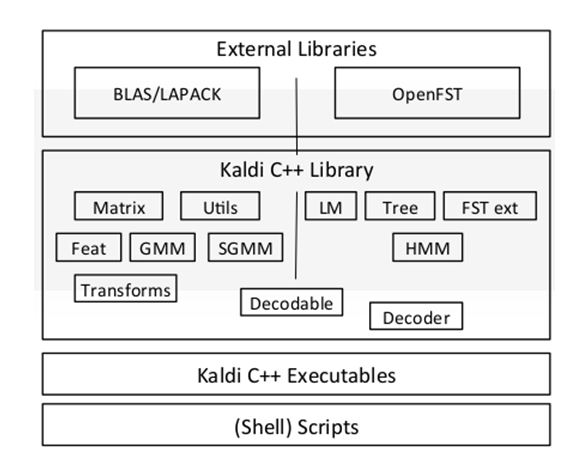 External Libraries

BLAS/LAPACK

OpenFST

Kaldi C++ Library

Matrix

Utils

LM

Tree

FST ext

Feat

GMM

SGMM

HMM

Transforms

Decodable

Decoder

Kaldi C++ Executables

(Shell) Scripts